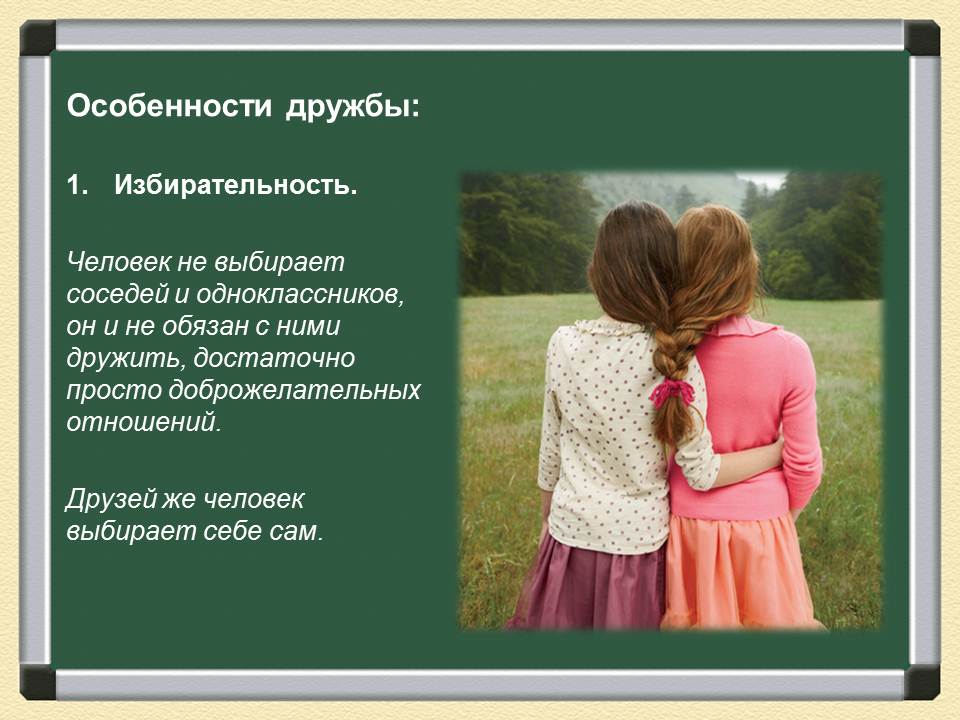 Особенности дружбы:

1. Избирательность.

Человек не выбирает соседей и одноклассников, он и не обязан с ними дружить, достаточно просто доброжелательных отношений.

Друзей же человек выбирает себе сам.